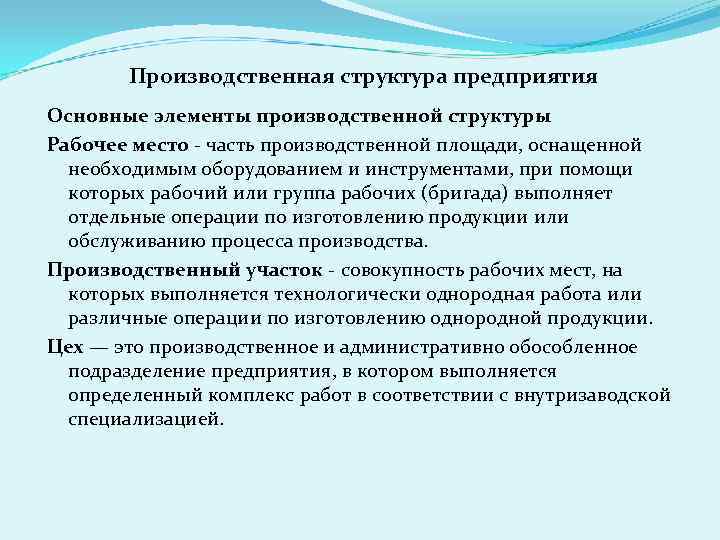 Производственная структура предприятия

Основные элементы производственной структуры

Рабочее место - часть производственной площади, оснащенной необходимым оборудованием и инструментами, при помощи которых рабочий или группа рабочих (бригада) выполняет отдельные операции по изготовлению продукции или обслуживанию процесса производства.

Производственный участок - совокупность рабочих мест, на которых выполняется технологически однородная работа или различные операции по изготовлению однородной продукции.

Цех — это производственное и административно обособленное подразделение предприятия, в котором выполняется определенный комплекс работ в соответствии с внутризаводской специализацией.